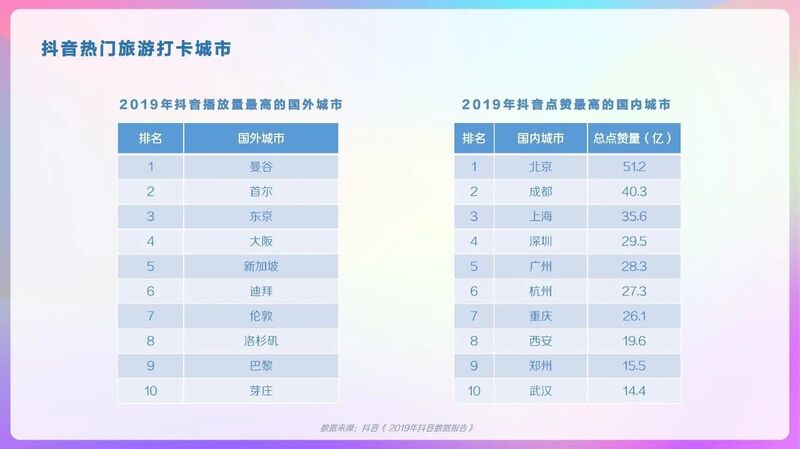 抖音热门旅游打卡城市

2019年抖音播放量最高的国外城市

| 排名 | 国外城市 |
|---|---|
| 1 | 曼谷 |
| 2 | 首尔 |
| 3 | 东京 |
| 4 | 大阪 |
| 5 | 新加坡 |
| 6 | 迪拜 |
| 7 | 伦敦 |
| 8 | 洛杉矶 |
| 9 | 巴黎 |
| 10 | 芽庄 |

2019年抖音点赞最高的国内城市

| 排名 | 国内城市 | 总点赞量（亿） |
|---|---|---|
| 1 | 北京 | 51.2 |
| 2 | 成都 | 40.3 |
| 3 | 上海 | 35.6 |
| 4 | 深圳 | 29.5 |
| 5 | 广州 | 28.3 |
| 6 | 杭州 | 27.3 |
| 7 | 重庆 | 26.1 |
| 8 | 西安 | 19.6 |
| 9 | 郑州 | 15.5 |
| 10 | 武汉 | 14.4 |

数据来源：抖音《2019年抖音数据报告》